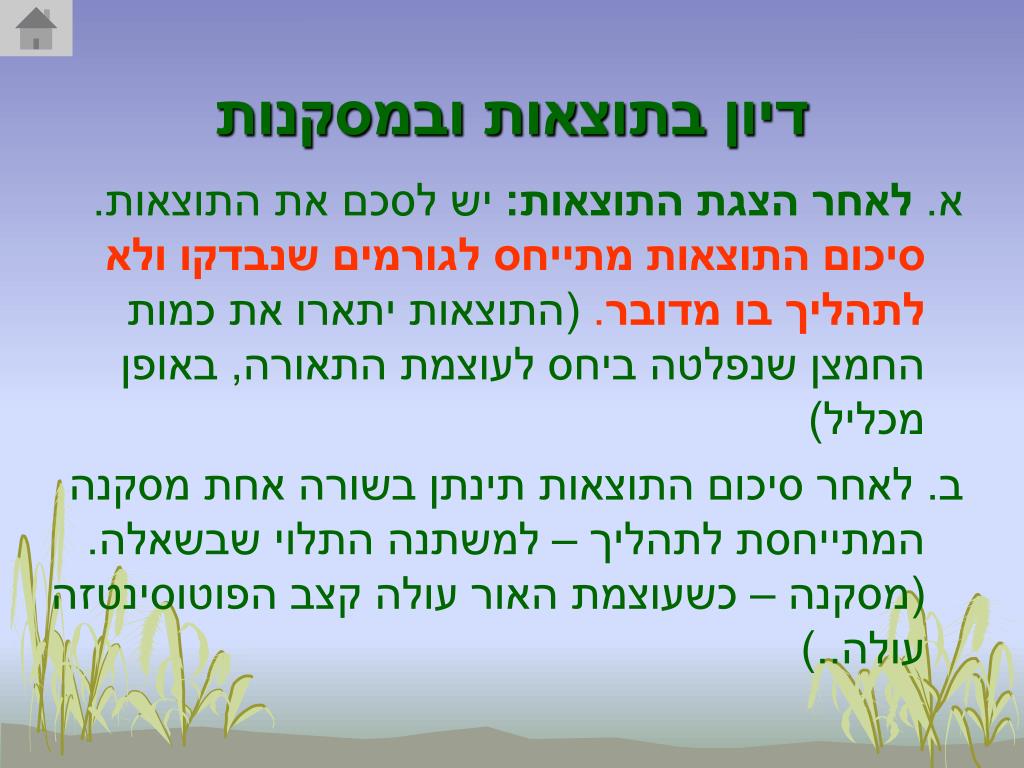 דיון בתוצאות ובמסקנות

א. לאחר הצגת התוצאות: יש לסכם את התוצאות. סיכום התוצאות מתייחס לגורמים שנבדקו ולא לתהליך בו מדובר. (התוצאות יתארו את כמות החמצן שנפלטה ביחס לעוצמת התאורה, באופן מכליל)

ב. לאחר סיכום התוצאות תינתן בשורה אחת מסקנה המתייחסת לתהליך – למשתנה התלוי שבשאלה. (מסקנה – כשעוצמת האור עולה קצב הפוטוסינטזה עולה..)